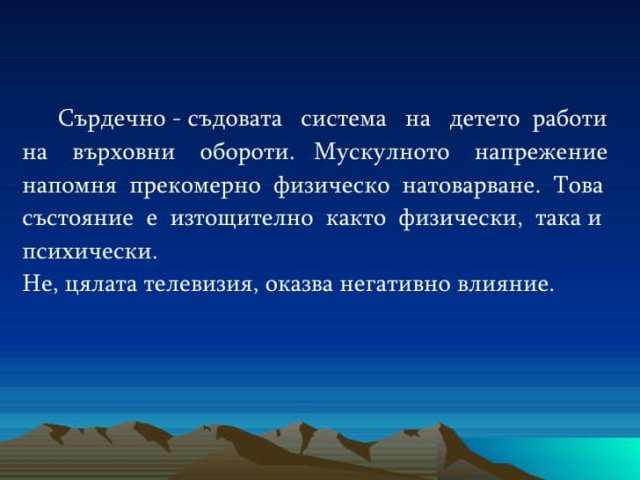 Сърдечно - съдовата система на детето работи на върховни обороти. Мускулното напрежение напомня прекомерно физическо натоварване. Това състояние е изтощително както физически, така и психически.
Не, цялата телевизия, оказва негативно влияние.